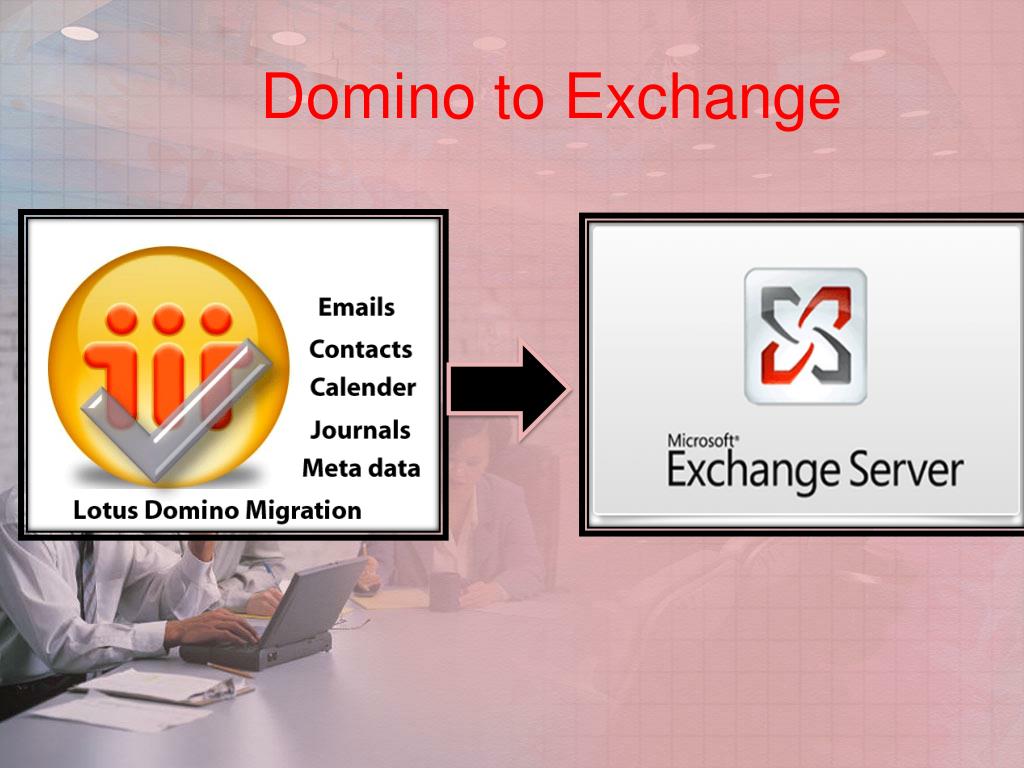 Domino to Exchange

Emails
Contacts
Calender
Journals
Meta data
Lotus Domino Migration

Microsoft®
Exchange Server